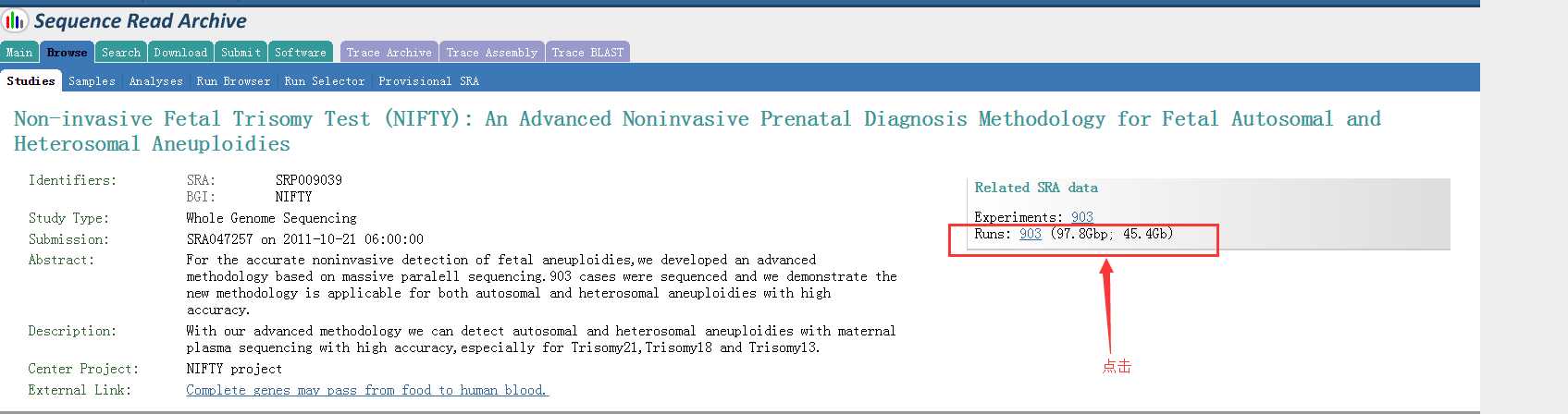 Sequence Read Archive

Main Browse Search Download Submit Software Trace Archive Trace Assembly Trace BLAST

Studies Samples Analyses Run Browser Run Selector Provisional SRA

Non-invasive Fetal Trisomy Test (NIFTY): An Advanced Noninvasive Prenatal Diagnosis Methodology for Fetal Autosomal and Heterosomal Aneuploidies

Identifiers: SRA: SRP009039
BGI: NIFTY
Study Type: Whole Genome Sequencing
Submission: SRA047257 on 2011-10-21 06:00:00
Abstract: For the accurate noninvasive detection of fetal aneuploidies,we developed an advanced methodology based on massive paralell sequencing.903 cases were sequenced and we demonstrate the new methodology is applicable for both autosomal and heterosomal aneuploidies with high accuracy.
Description: With our advanced methodology we can detect autosomal and heterosomal aneuploidies with maternal plasma sequencing with high accuracy,especially for Trisomy21,Trisomy18 and Trisomy13.
Center Project: NIFTY project
External Link: Complete genes may pass from food to human blood.

Related SRA data

Experiments: 903
Runs: 903 (97.8Gbp; 45.4Gb)

点击